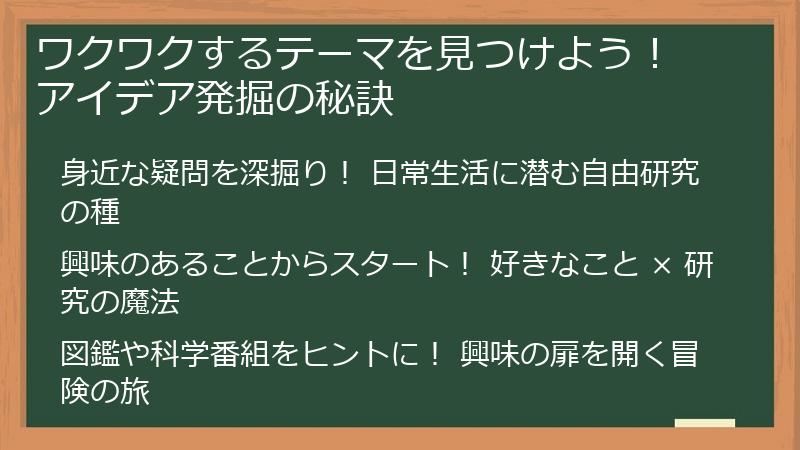 ワクワクするテーマを見つけよう！
アイデア発掘の秘訣

身近な疑問を深掘り！ 日常生活に潜む自由研究の種

興味のあることからスタート！ 好きなこと × 研究の魔法

図鑑や科学番組をヒントに！ 興味の扉を開く冒険の旅